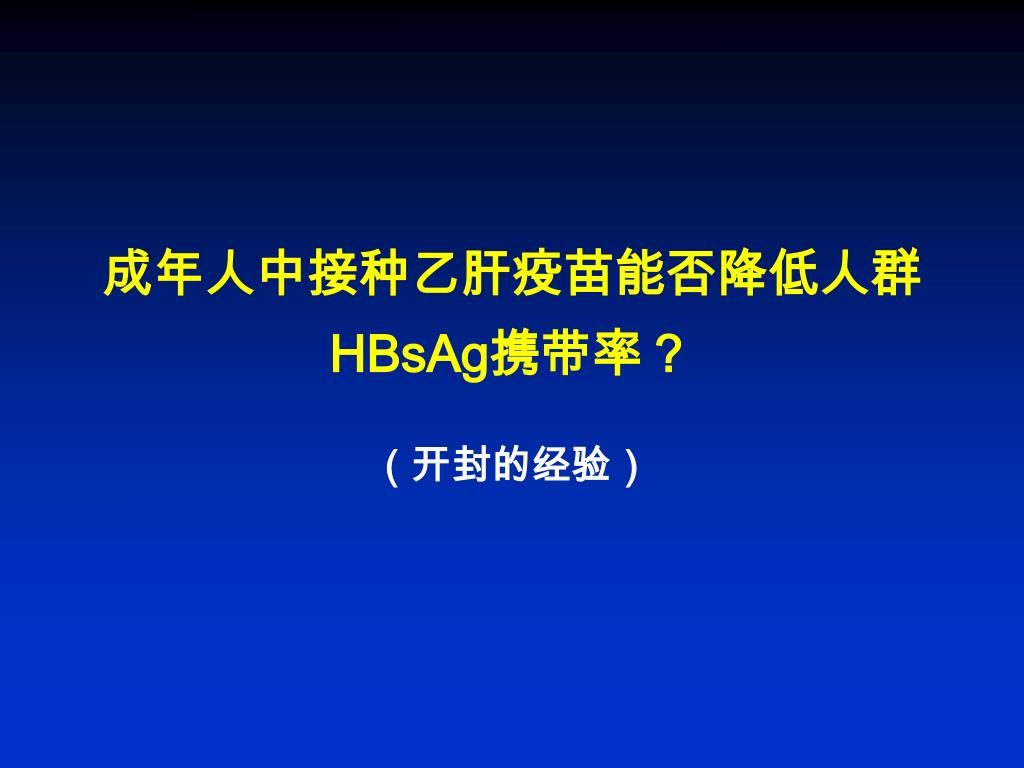 成年人中接种乙肝疫苗能否降低人群HBsAg携带率？

（开封的经验）